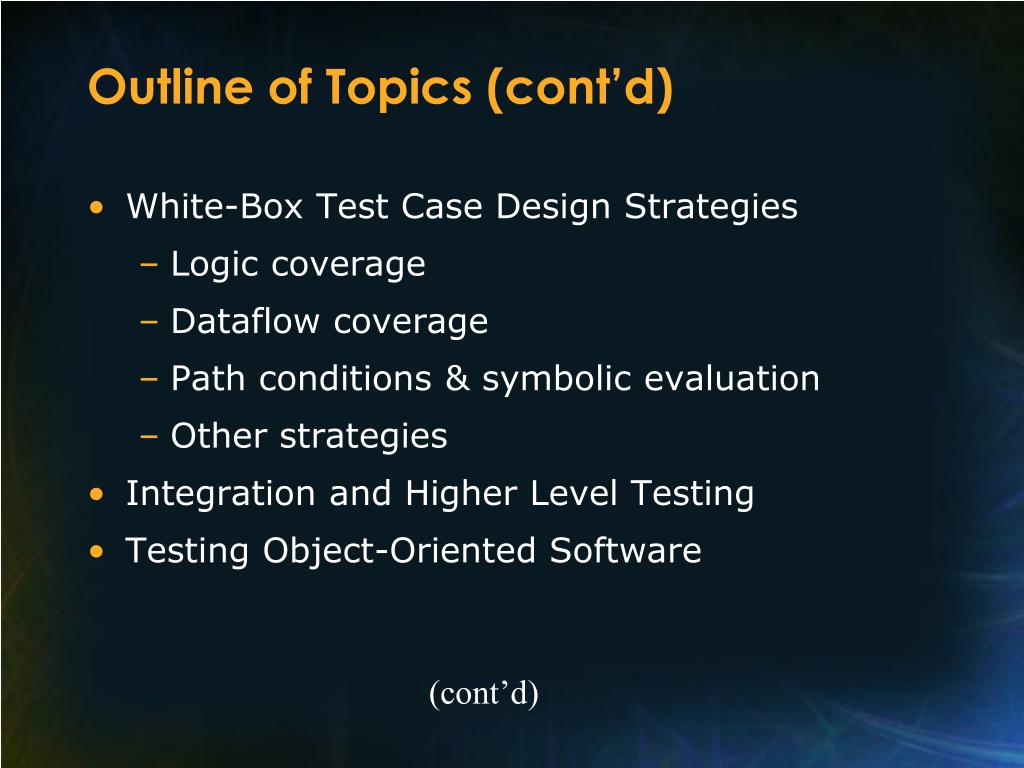 Outline of Topics (cont’d)

• White-Box Test Case Design Strategies
– Logic coverage
– Dataflow coverage
– Path conditions & symbolic evaluation
– Other strategies
• Integration and Higher Level Testing
• Testing Object-Oriented Software

(cont’d)